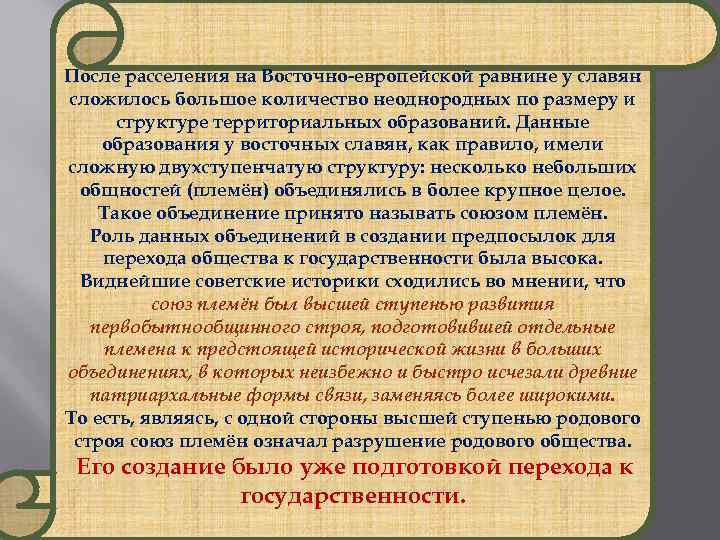 После расселения на Восточно-европейской равнине у славян сложилось большое количество неоднородных по размеру и структуре территориальных образований. Данные образования у восточных славян, как правило, имели сложную двухступенчатую структуру: несколько небольших общностей (племён) объединялись в более крупное целое. Такое объединение принято называть союзом племён. Роль данных объединений в создании предпосылок для перехода общества к государственности была высока. Виднейшие советские историки сходились во мнении, что союз племён был высшей ступенью развития первобытнообщинного строя, подготовившей отдельные племена к предстоящей исторической жизни в больших объединениях, в которых неизбежно и быстро исчезали древние патриархальные формы связи, заменяясь более широкими. То есть, являясь, с одной стороны высшей ступенью родового строя союз племён означал разрушение родового общества. Его создание было уже подготовкой перехода к государственности.